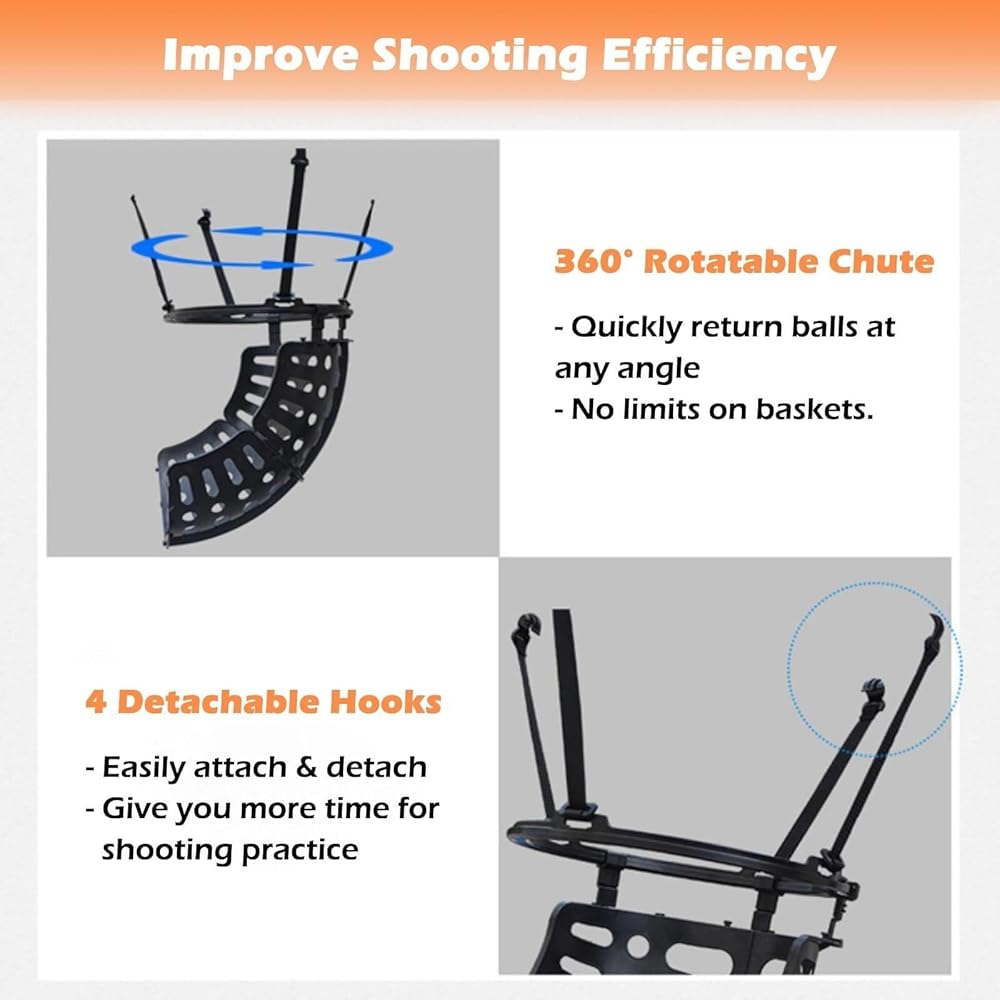 Improve Shooting Efficiency

360° Rotatable Chute

- Quickly return balls at any angle
- No limits on baskets.

4 Detachable Hooks

- Easily attach & detach
- Give you more time for shooting practice